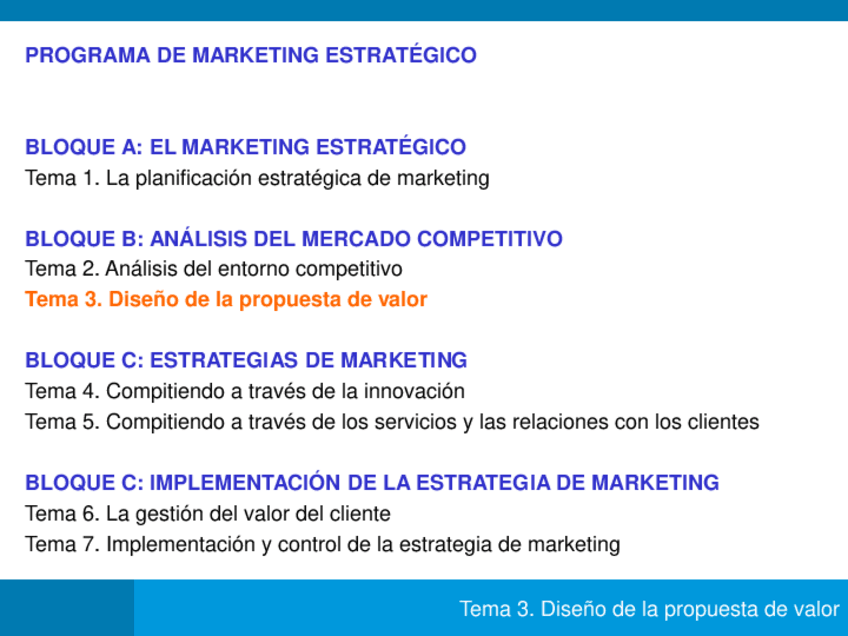 PROGRAMA DE MARKETING ESTRATÉGICO

BLOQUE A: EL MARKETING ESTRATÉGICO
Tema 1. La planificación estratégica de marketing

BLOQUE B: ANÁLISIS DEL MERCADO COMPETITIVO
Tema 2. Análisis del entorno competitivo
Tema 3. Diseño de la propuesta de valor

BLOQUE C: ESTRATEGIAS DE MARKETING
Tema 4. Compitiendo a través de la innovación
Tema 5. Compitiendo a través de los servicios y las relaciones con los clientes

BLOQUE C: IMPLEMENTACIÓN DE LA ESTRATEGIA DE MARKETING
Tema 6. La gestión del valor del cliente
Tema 7. Implementación y control de la estrategia de marketing

Tema 3. Diseño de la propuesta de valor